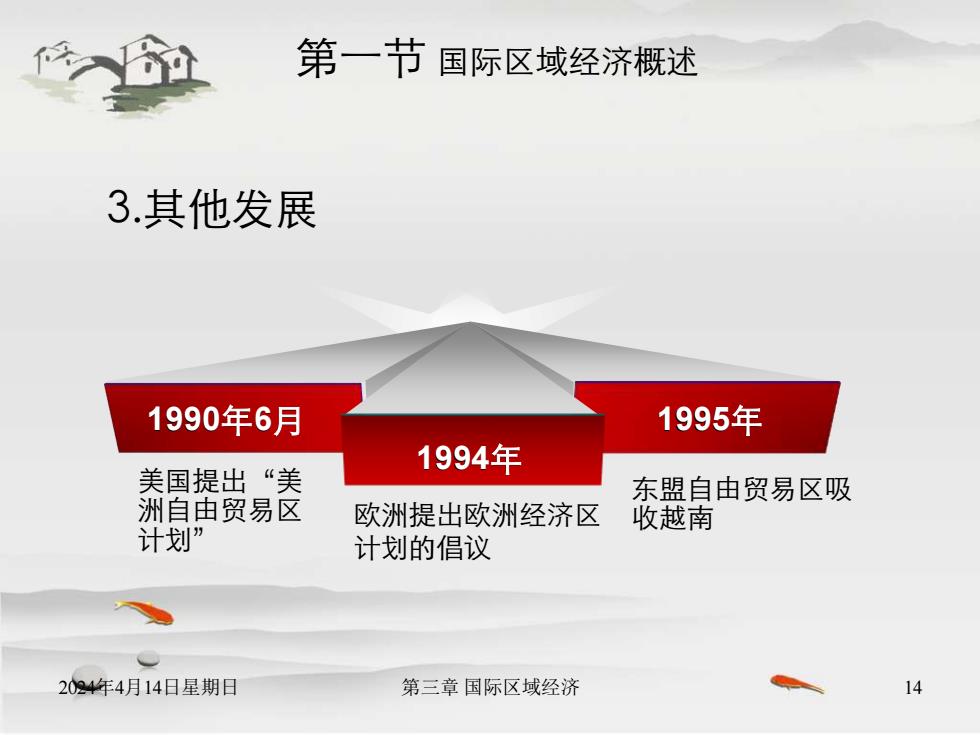 第一节 国际区域经济概述

3.其他发展

1990年6月

美国提出“美洲自由贸易区计划”

1994年

欧洲提出欧洲经济区计划的倡议

1995年

东盟自由贸易区吸收越南

2024年4月14日星期日

第三章 国际区域经济

14